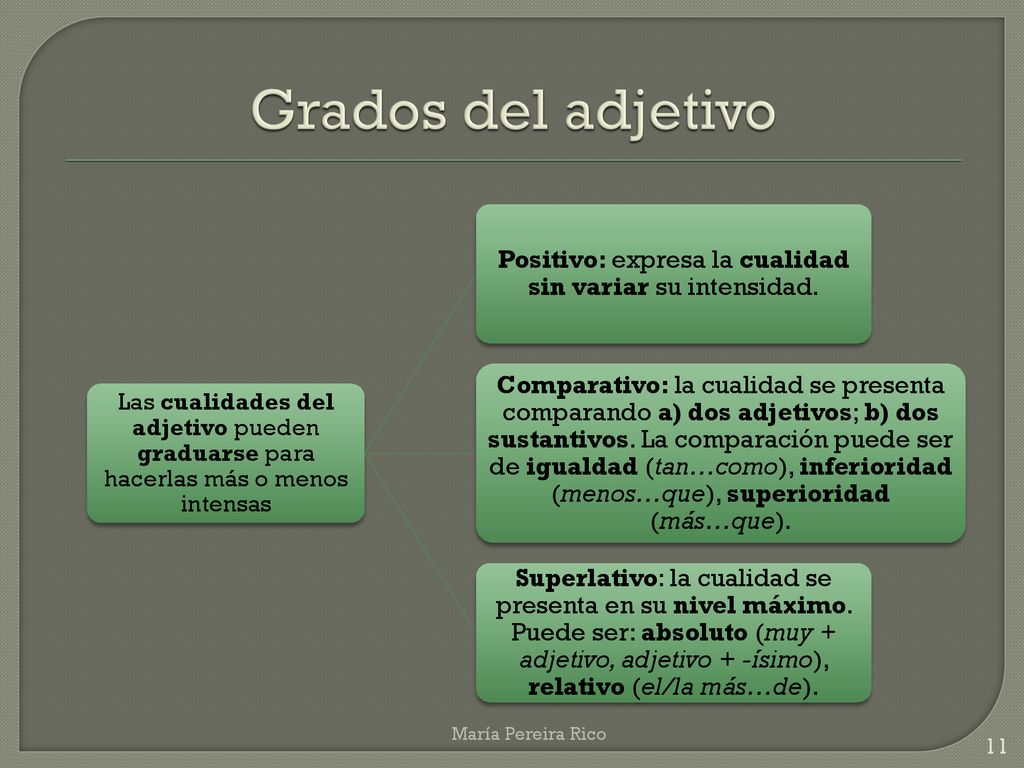 Grados del adjetivo

Las cualidades del adjetivo pueden graduarse para hacerlas más o menos intensas

Positivo: expresa la cualidad sin variar su intensidad.

Comparativo: la cualidad se presenta comparando a) dos adjetivos; b) dos sustantivos. La comparación puede ser de igualdad (tan…como), inferioridad (menos…que), superioridad (más…que).

Superlativo: la cualidad se presenta en su nivel máximo. Puede ser: absoluto (muy + adjetivo, adjetivo + -ísimo), relativo (el/la más…de).

María Pereira Rico

11